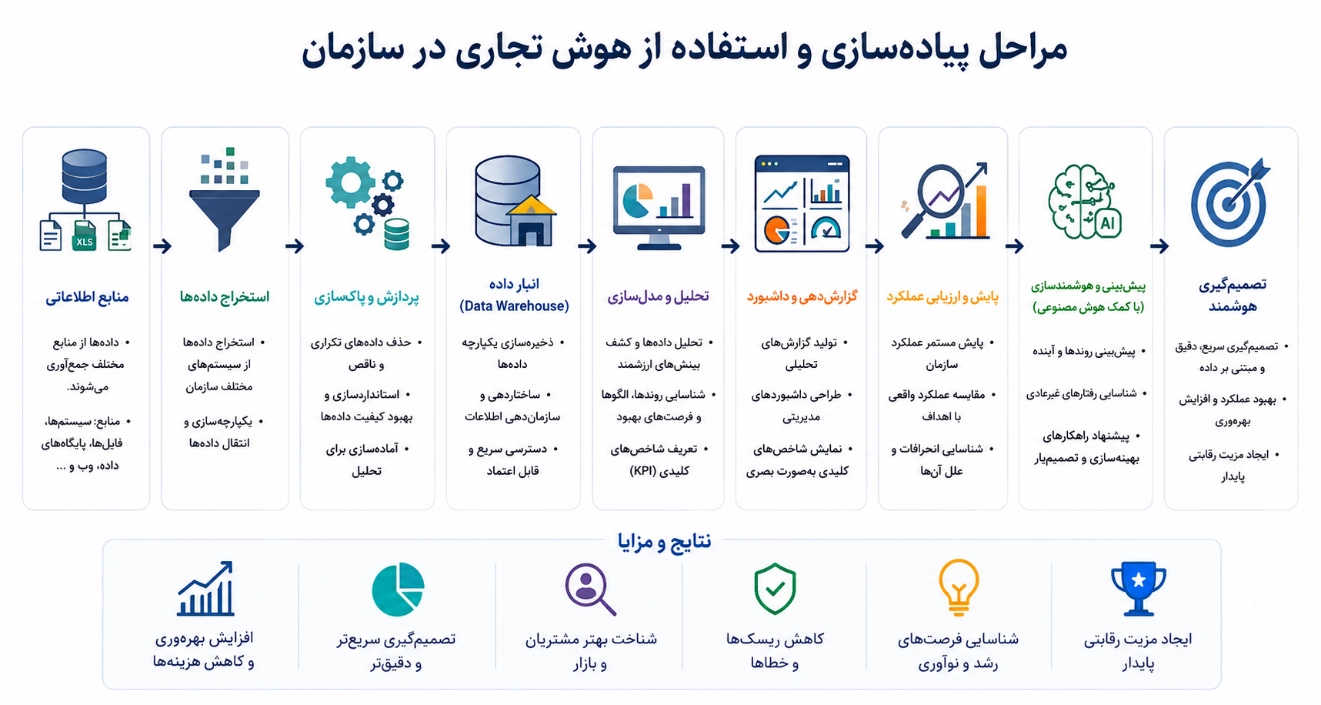 مراحل پیاده‌سازی و استفاده از هوش تجاری در سازمان

XLS

منابع اطلاعاتی

• داده‌ها از منابع مختلف جمع‌آوری می‌شوند.

• منابع: سیستم‌ها، فایل‌ها، پایگاه‌های داده، وب و ...

استخراج داده‌ها

• استخراج داده‌ها از سیستم‌های مختلف سازمان

• یکپارچه‌سازی و انتقال داده‌ها

پردازش و پاکسازی

• حذف داده‌های تکراری و ناقص

• استانداردسازی و بهبود کیفیت داده‌ها

• آماده‌سازی برای تحلیل

انبار داده (Data Warehouse)

• ذخیره‌سازی یکپارچه داده‌ها

• ساختاردهی و سازمان‌دهی اطلاعات

• دسترسی سریع و قابل اعتماد

تحلیل و مدل‌سازی

• تحلیل داده‌ها و کشف بینش‌های ارزشمند

• شناسایی روندها، الگوها و فرصت‌های بهبود

• تعریف شاخص‌های کلیدی (KPI)

گزارش‌دهی و داشبورد

• تولید گزارش‌های تحلیلی

• طراحی داشبوردهای مدیریتی

• نمایش شاخص‌های کلیدی به‌صورت بصری

پایش و ارزیابی عملکرد

• پایش مستمر عملکرد سازمان

• مقایسه عملکرد واقعی با اهداف

• شناسایی انحرافات و علل آن‌ها

AI

پیش‌بینی و هوشمندسازی (با کمک هوش مصنوعی)

• پیش‌بینی روندها و آینده

• شناسایی رفتارهای غیرعادی

• پیشنهاد راهکارهای بهینه‌سازی و تصمیم‌یار

تصمیم‌گیری هوشمند

• تصمیم‌گیری سریع، دقیق و مبتنی بر داده

• بهبود عملکرد و افزایش بهره‌وری

• ایجاد مزیت رقابتی پایدار

نتایج و مزایا

افزایش بهره‌وری و کاهش هزینه‌ها

تصمیم‌گیری سریع‌تر و دقیق‌تر

شناخت بهتر مشتریان و بازار

کاهش ریسک‌ها و خطاها

شناسایی فرصت‌های رشد و نوآوری

ایجاد مزیت رقابتی پایدار